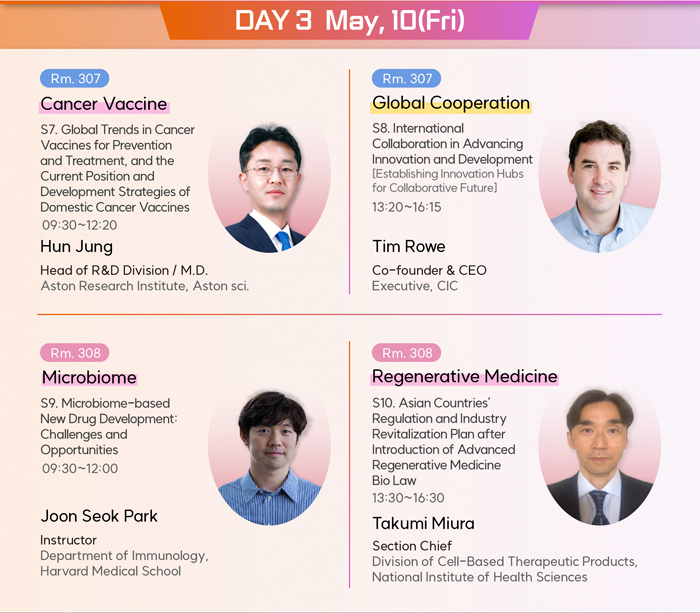 DAY 3 May, 10(Fri)

Rm. 307

Cancer Vaccine

S7. Global Trends in Cancer Vaccines for Prevention and Treatment, and the Current Position and Development Strategies of Domestic Cancer Vaccines

09:30~12:20

Hun Jung

Head of R&D Division / M.D.
Aston Research Institute, Aston sci.

Rm. 307

Global Cooperation

S8. International Collaboration in Advancing Innovation and Development
[Establishing Innovation Hubs for Collaborative Future]

13:20~16:15

Tim Rowe

Co-founder & CEO
Executive, CIC

Rm. 308

Microbiome

S9. Microbiome-based New Drug Development: Challenges and Opportunities

09:30~12:00

Joon Seok Park

Instructor
Department of Immunology, Harvard Medical School

Rm. 308

Regenerative Medicine

S10. Asian Countries' Regulation and Industry Revitalization Plan after Introduction of Advanced Regenerative Medicine Bio Law

13:30~16:30

Takumi Miura

Section Chief
Division of Cell-Based Therapeutic Products, National Institute of Health Sciences